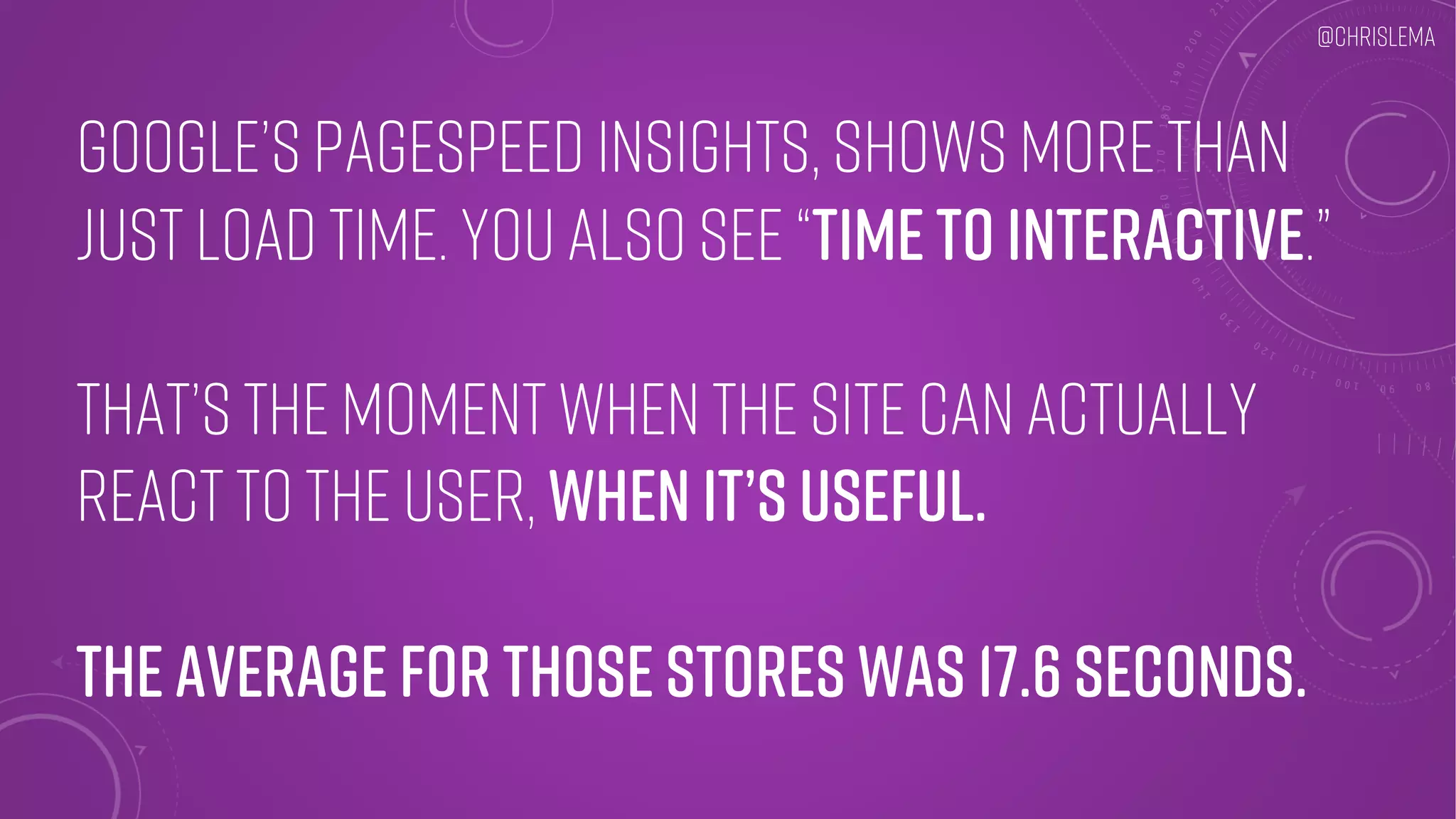 @CHRISLEMA

GOOGLE'S PAGESPEED INSIGHTS, SHOWS MORE THAN JUST LOAD TIME. YOU ALSO SEE "TIME TO INTERACTIVE."

THAT'S THE MOMENT WHEN THE SITE CAN ACTUALLY REACT TO THE USER, WHEN IT'S USEFUL.

THE AVERAGE FOR THOSE STORES WAS 17.6 SECONDS.